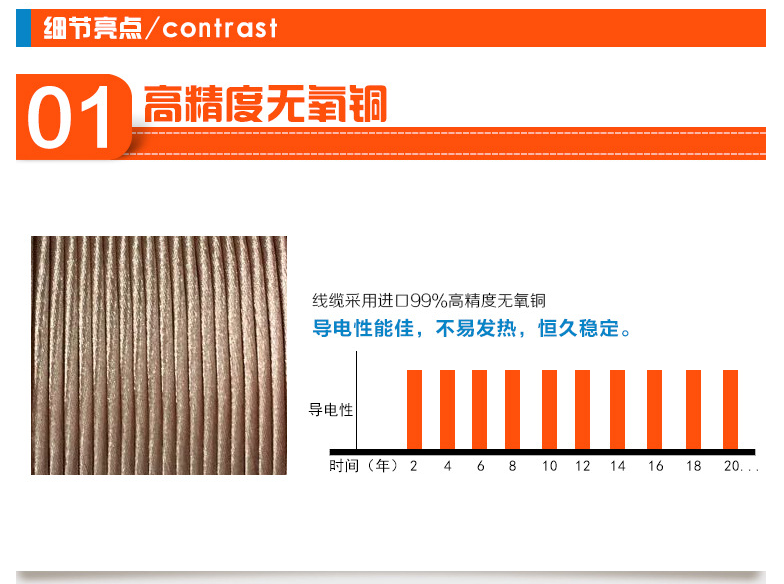 细节亮点/contrast

01 高精度无氧铜

线缆采用进口99%高精度无氧铜
导电性能佳，不易发热，恒久稳定。

导电性

时间（年） 2 4 6 8 10 12 14 16 18 20...